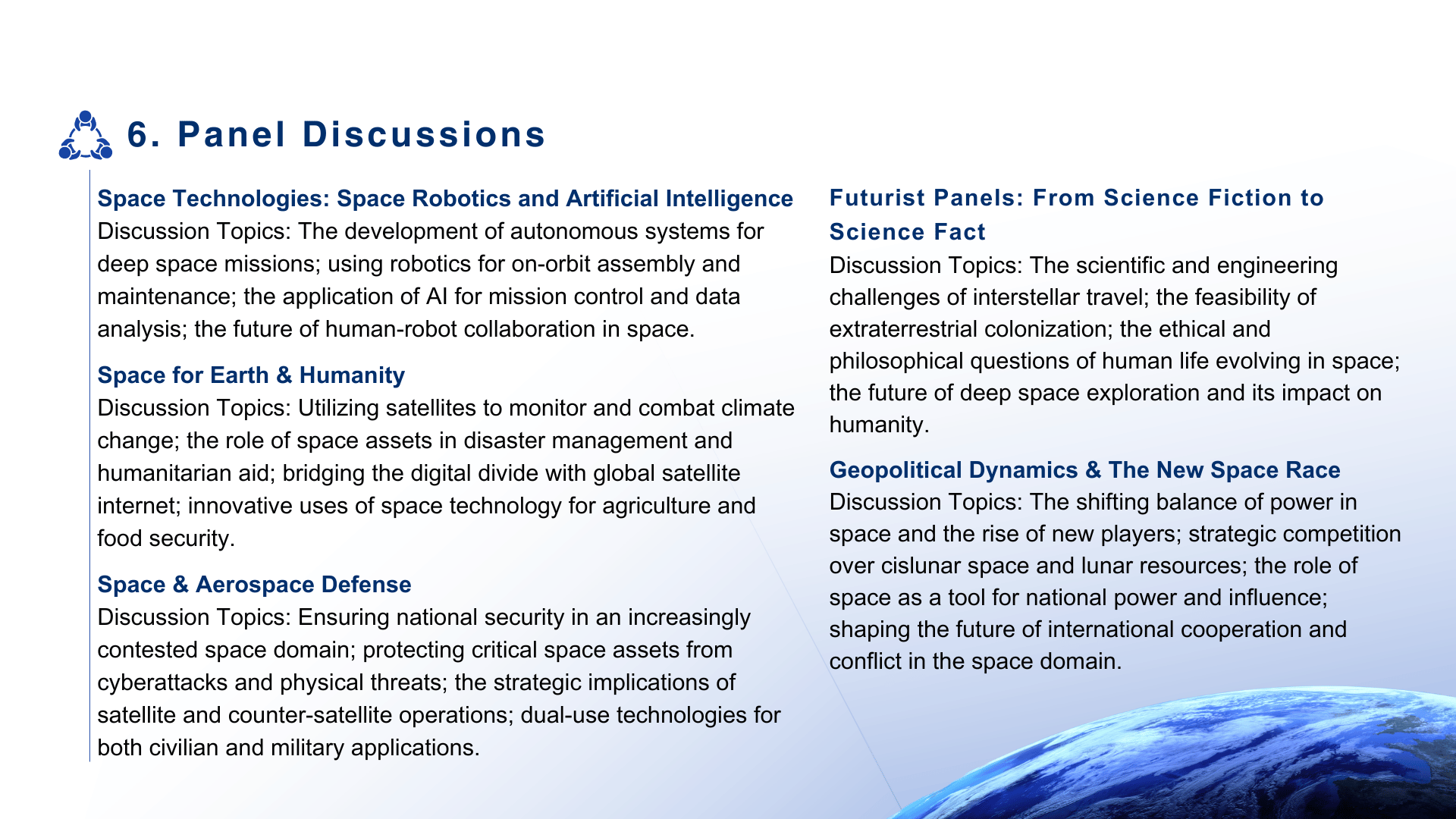 6. Panel Discussions

Space Technologies: Space Robotics and Artificial Intelligence
Discussion Topics: The development of autonomous systems for deep space missions; using robotics for on-orbit assembly and maintenance; the application of AI for mission control and data analysis; the future of human-robot collaboration in space.

Space for Earth & Humanity
Discussion Topics: Utilizing satellites to monitor and combat climate change; the role of space assets in disaster management and humanitarian aid; bridging the digital divide with global satellite internet; innovative uses of space technology for agriculture and food security.

Space & Aerospace Defense
Discussion Topics: Ensuring national security in an increasingly contested space domain; protecting critical space assets from cyberattacks and physical threats; the strategic implications of satellite and counter-satellite operations; dual-use technologies for both civilian and military applications.

Futurist Panels: From Science Fiction to Science Fact
Discussion Topics: The scientific and engineering challenges of interstellar travel; the feasibility of extraterrestrial colonization; the ethical and philosophical questions of human life evolving in space; the future of deep space exploration and its impact on humanity.

Geopolitical Dynamics & The New Space Race
Discussion Topics: The shifting balance of power in space and the rise of new players; strategic competition over cislunar space and lunar resources; the role of space as a tool for national power and influence; shaping the future of international cooperation and conflict in the space domain.